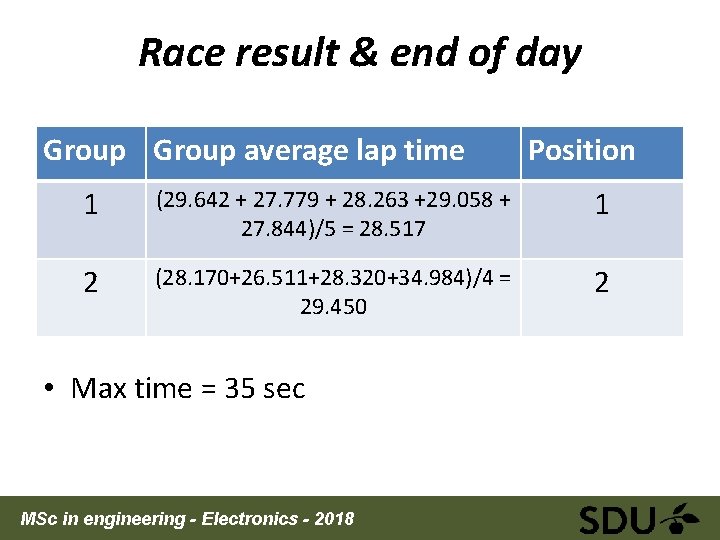 Race result & end of day

| Group | Group average lap time | Position |
|---|---|---|
| 1 | (29.642 + 27.779 + 28.263 +29.058 + 27.844)/5 = 28.517 | 1 |
| 2 | (28.170+26.511+28.320+34.984)/4 = 29.450 | 2 |

• Max time = 35 sec

MSc in engineering - Electronics - 2018

SDU